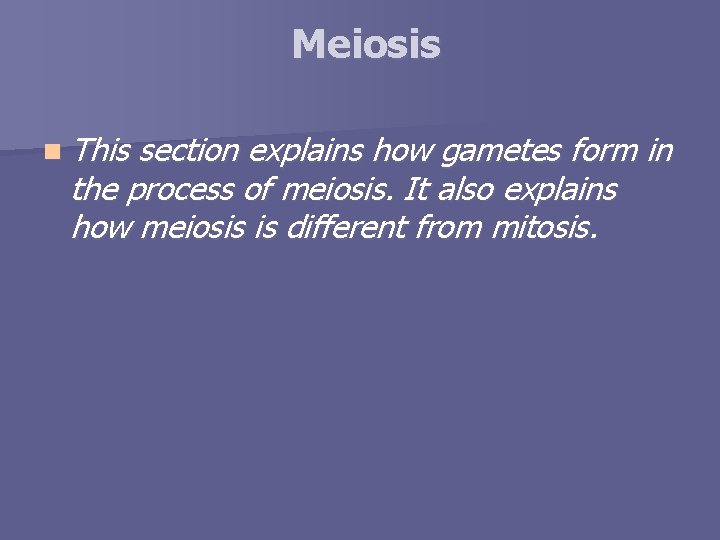 Meiosis

This section explains how gametes form in the process of meiosis. It also explains how meiosis is different from mitosis.